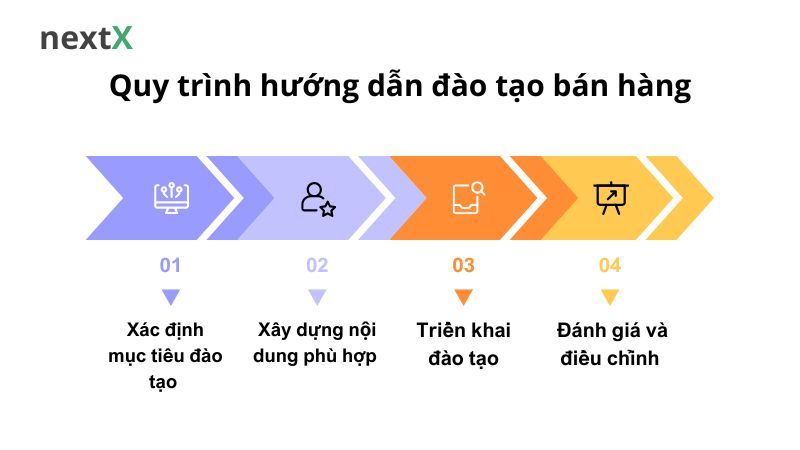 nextX

Quy trình hướng dẫn đào tạo bán hàng

01
Xác định mục tiêu đào tạo

02
Xây dựng nội dung phù hợp

03
Triển khai đào tạo

04
Đánh giá và điều chỉnh